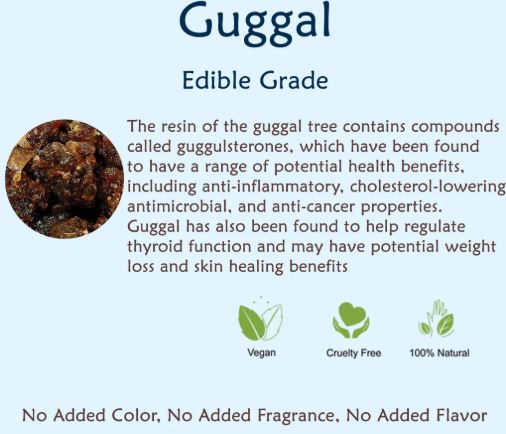 Guggal

Edible Grade

The resin of the guggal tree contains compounds called guggulsterones, which have been found to have a range of potential health benefits, including anti-inflammatory, cholesterol-lowering antimicrobial, and anti-cancer properties. Guggal has also been found to help regulate thyroid function and may have potential weight loss and skin healing benefits

Vegan

Cruelty Free

100% Natural

No Added Color, No Added Fragrance, No Added Flavor